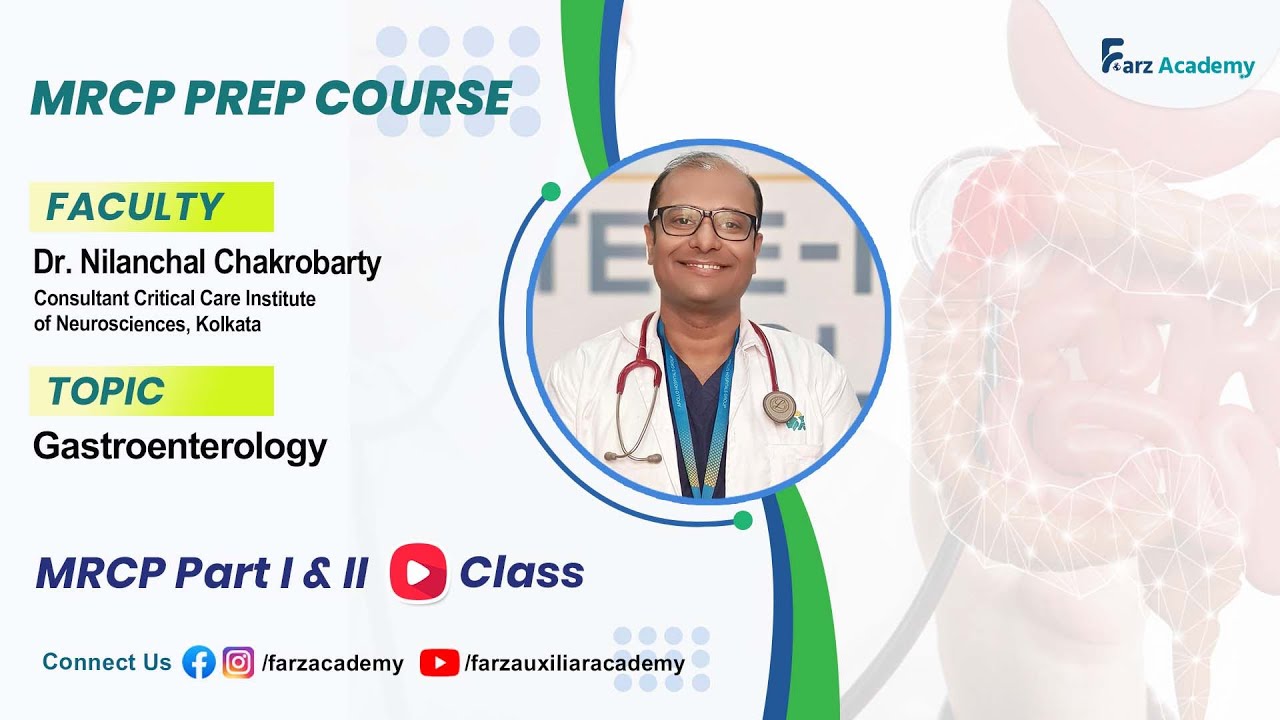 Farz Academy

MRCP PREP COURSE

FACULTY

Dr. Nilanchal Chakrobarty

Consultant Critical Care Institute of Neurosciences, Kolkata

TOPIC

Gastroenterology

MRCP Part I & II Class

Connect Us /farzacademy /farzauxiliaracademy